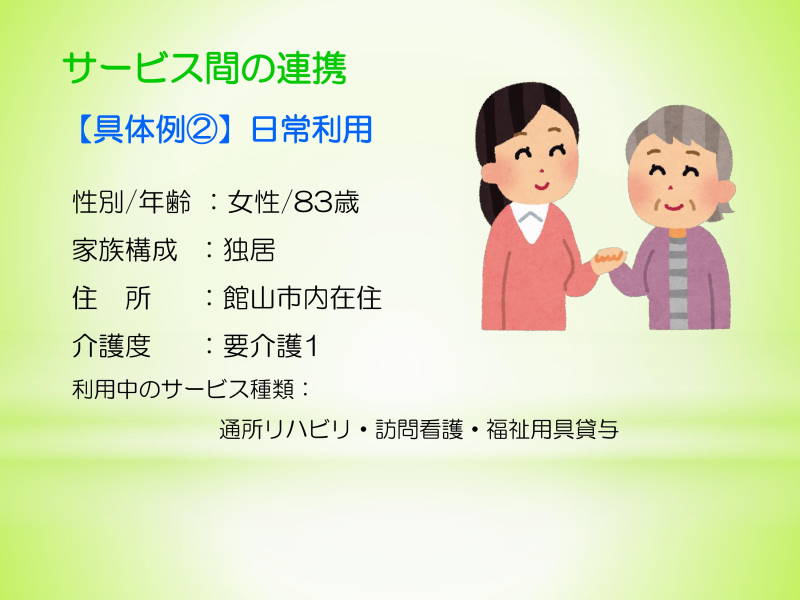 サービス間の連携

【具体例②】日常利用

性別/年齢 ：女性/83歳

家族構成 ：独居

住　所 ：館山市内在住

介護度 ：要介護1

利用中のサービス種類：

通所リハビリ・訪問看護・福祉用具貸与